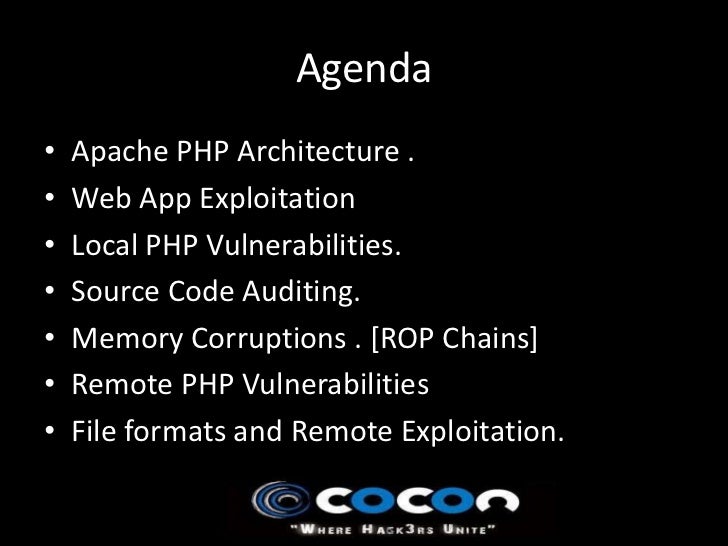 Agenda

• Apache PHP Architecture .
• Web App Exploitation
• Local PHP Vulnerabilities.
• Source Code Auditing.
• Memory Corruptions . [ROP Chains]
• Remote PHP Vulnerabilities
• File formats and Remote Exploitation.

COCON
"WHERE HACK3RS UNITE"